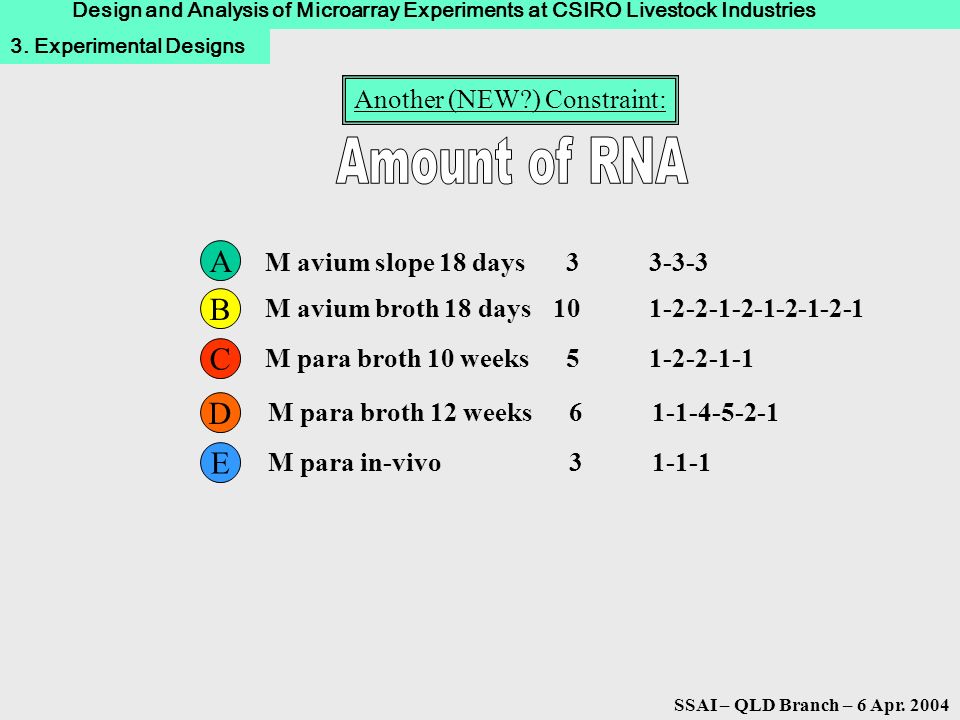 Design and Analysis of Microarray Experiments at CSIRO Livestock Industries

3. Experimental Designs

Another (NEW?) Constraint:

Amount of RNA

A M avium slope 18 days 3 3-3-3

B M avium broth 18 days 10 1-2-2-1-2-1-2-1-2-1

C M para broth 10 weeks 5 1-2-2-1-1

D M para broth 12 weeks 6 1-1-4-5-2-1

E M para in-vivo 3 1-1-1

SSAI – QLD Branch – 6 Apr. 2004